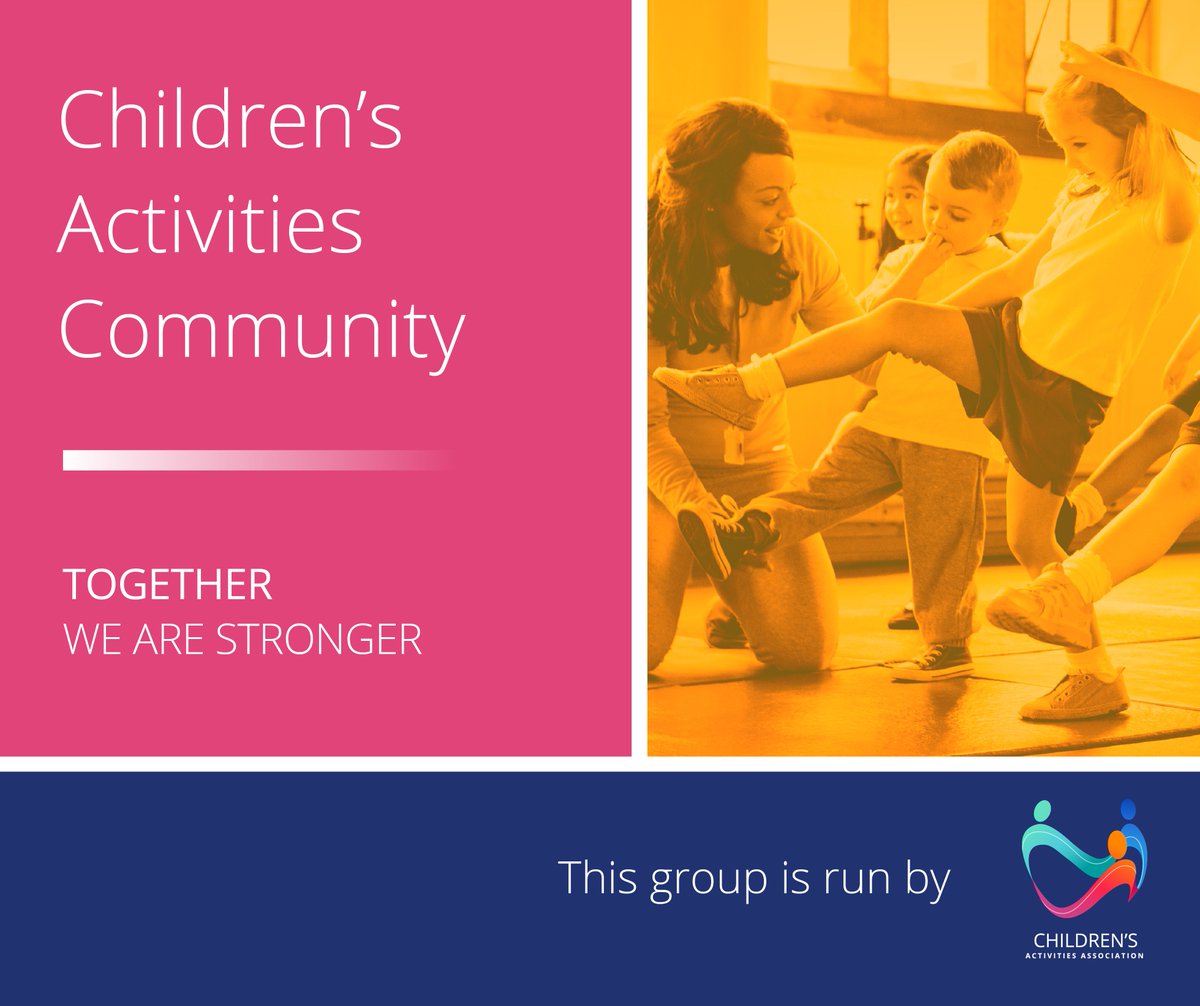 Children's Activities Community

TOGETHER
WE ARE STRONGER

This group is run by

CHILDREN'S
ACTIVITIES ASSOCIATION